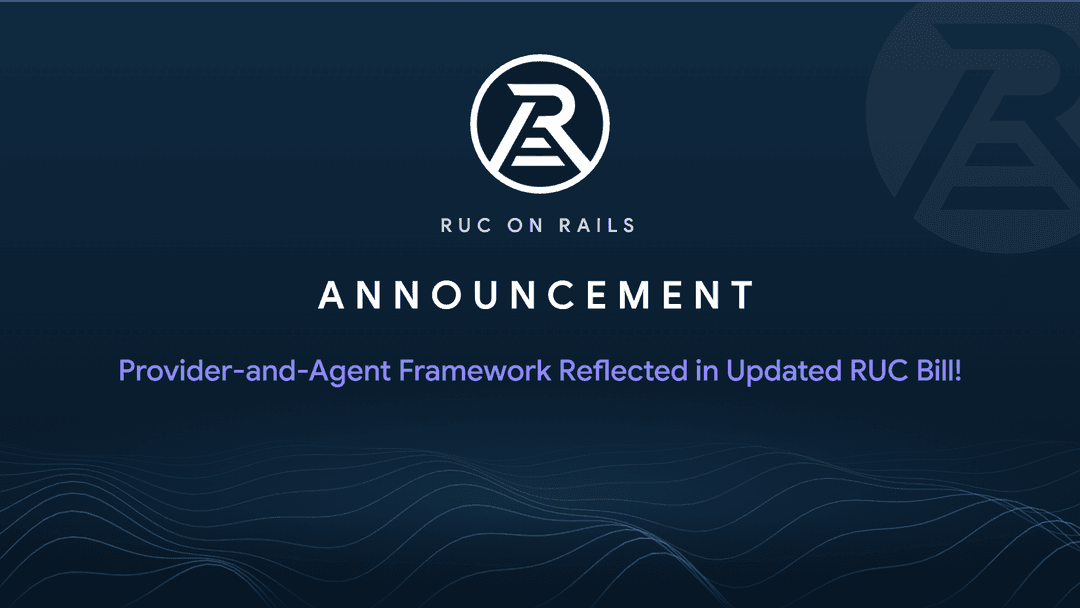 RUC ON RAILS

ANNOUNCEMENT

Provider-and-Agent Framework Reflected in Updated RUC Bill!